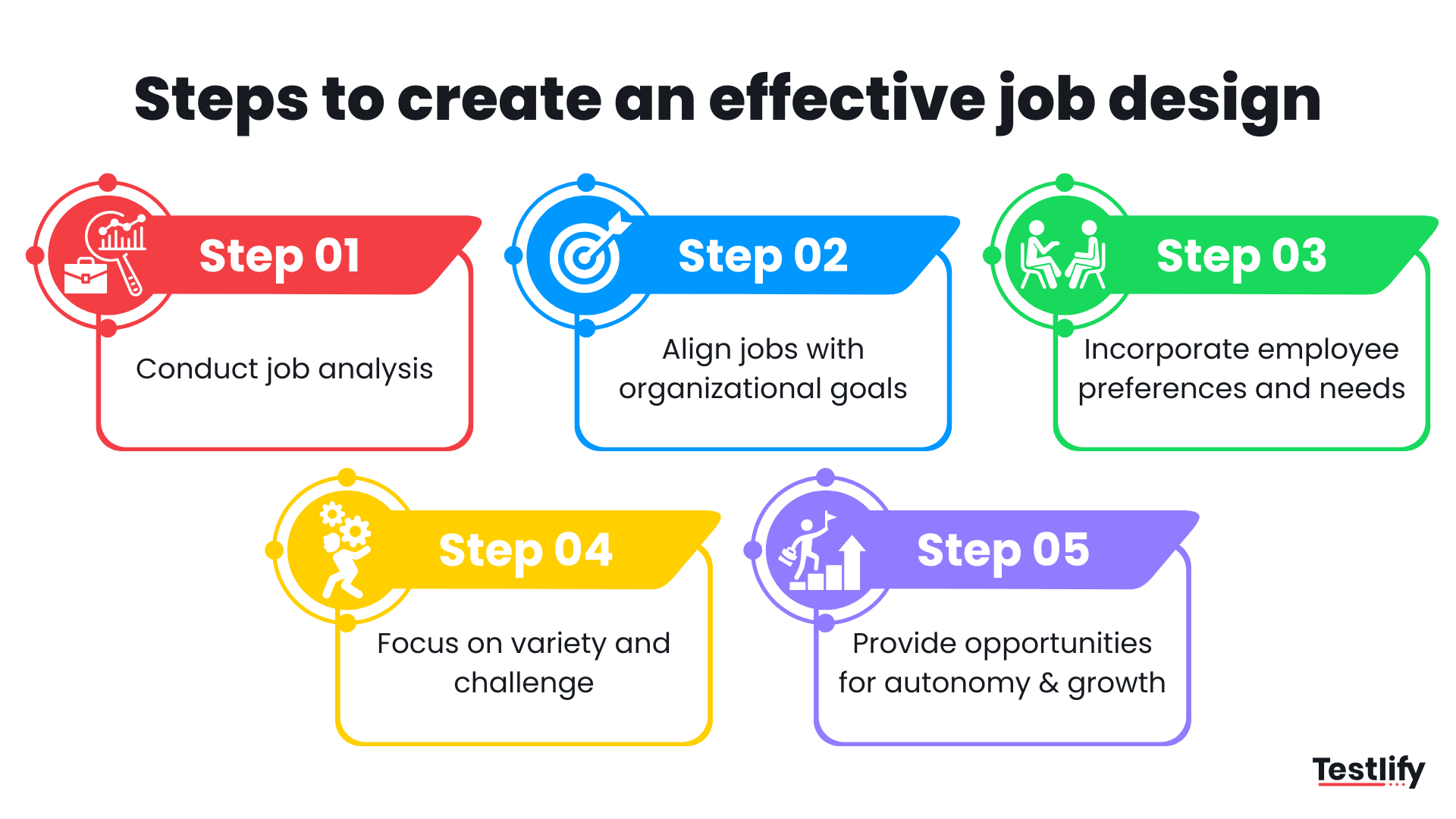 Steps to create an effective job design

Step 01

Conduct job analysis

Step 02

Align jobs with organizational goals

Step 03

Incorporate employee preferences and needs

Step 04

Focus on variety and challenge

Step 05

Provide opportunities for autonomy & growth

Testlify